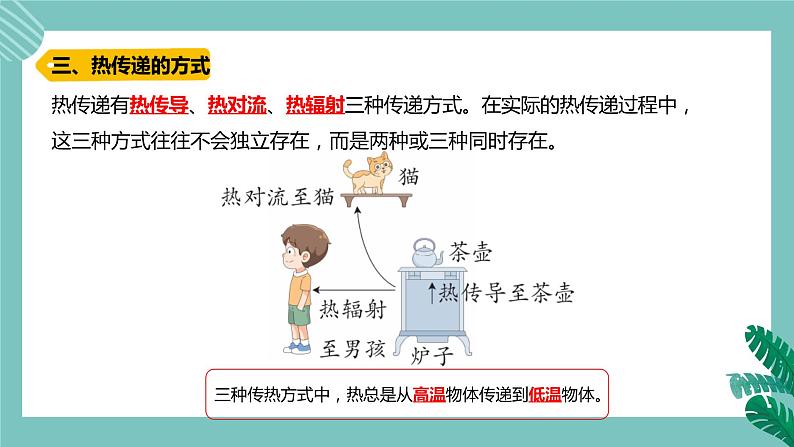 三、热传递的方式

热传递有热传导、热对流、热辐射三种传递方式。在实际的热传递过程中，这三种方式往往不会独立存在，而是两种或三种同时存在。

猫

热对流至猫

茶壶

热传导至茶壶

热辐射

至男孩

炉子

三种传热方式中，热总是从高温物体传递到低温物体。